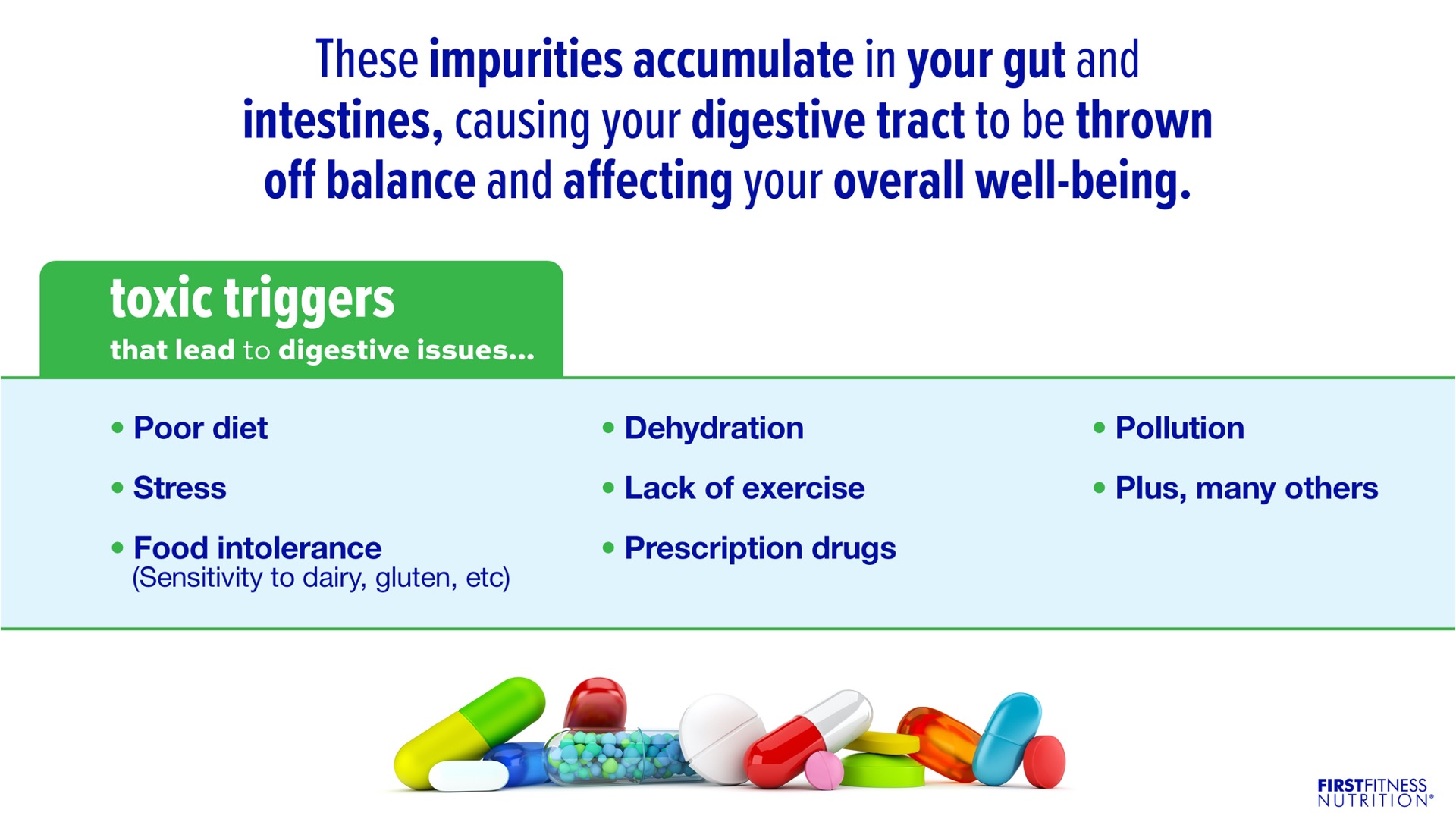 These impurities accumulate in your gut and intestines, causing your digestive tract to be thrown off balance and affecting your overall well-being.

toxic triggers
that lead to digestive issues...

• Poor diet
• Stress
• Food intolerance
(Sensitivity to dairy, gluten, etc)

• Dehydration
• Lack of exercise
• Prescription drugs

• Pollution
• Plus, many others

FIRSTFITNESS NUTRITION®